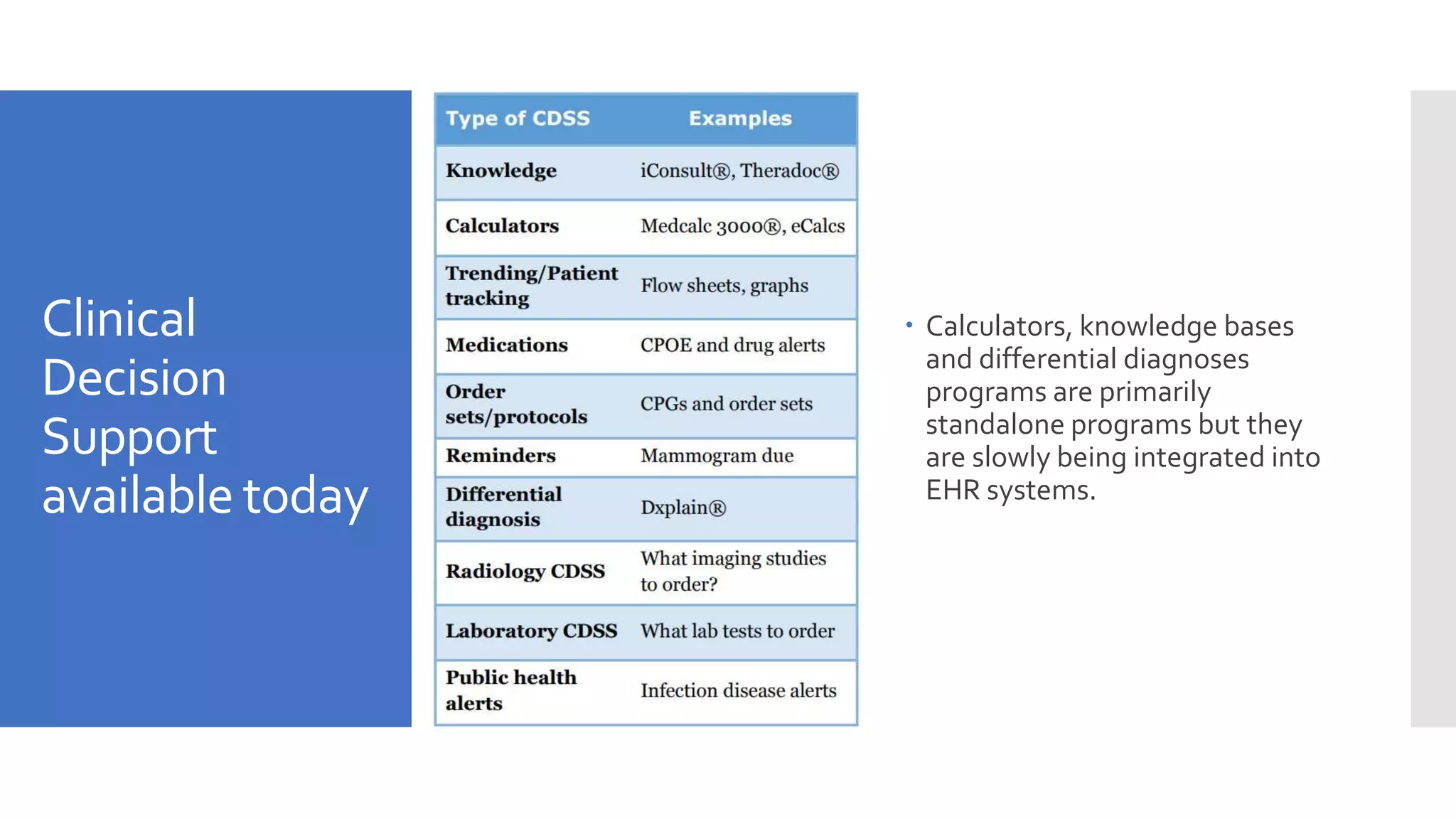 Clinical Decision Support available today

| Type of CDSS | Examples |
|---|---|
| Knowledge | iConsult®, Theradoc® |
| Calculators | Medcalc 3000®, eCalcs |
| Trending/Patient tracking | Flow sheets, graphs |
| Medications | CPOE and drug alerts |
| Order sets/protocols | CPGs and order sets |
| Reminders | Mammogram due |
| Differential diagnosis | Dxplain® |
| Radiology CDSS | What imaging studies to order? |
| Laboratory CDSS | What lab tests to order |
| Public health alerts | Infection disease alerts |

• Calculators, knowledge bases and differential diagnoses programs are primarily standalone programs but they are slowly being integrated into EHR systems.